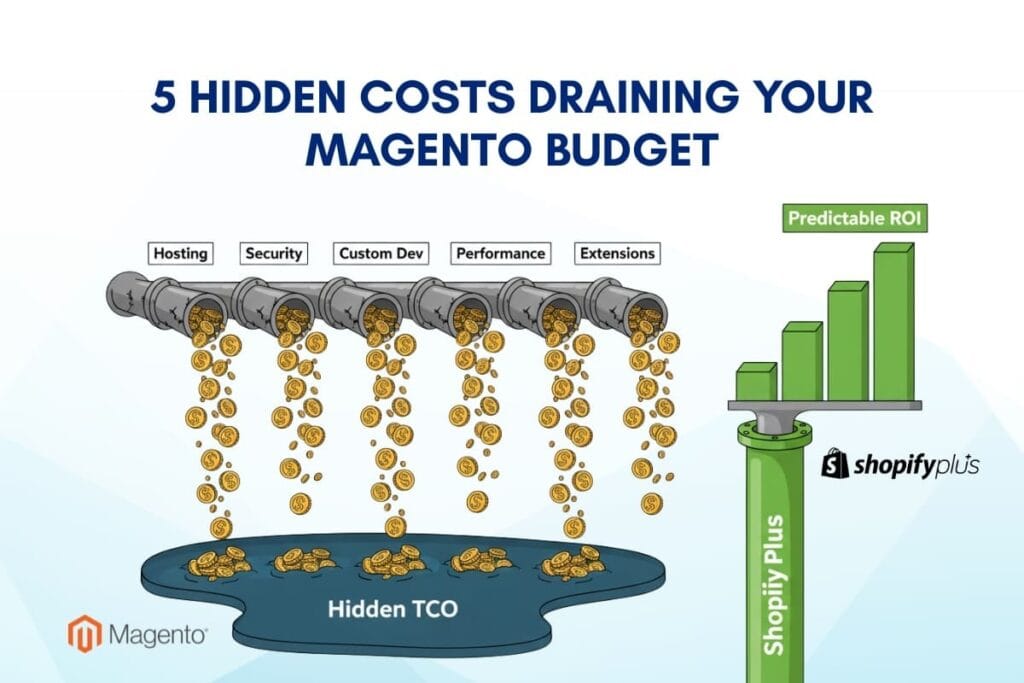 5 HIDDEN COSTS DRAINING YOUR MAGENTO BUDGET

Hosting

Security

Custom Dev

Performance

Extensions

Predictable ROI

shopifyplus

Shopify Plus

Hidden TCO

Magento